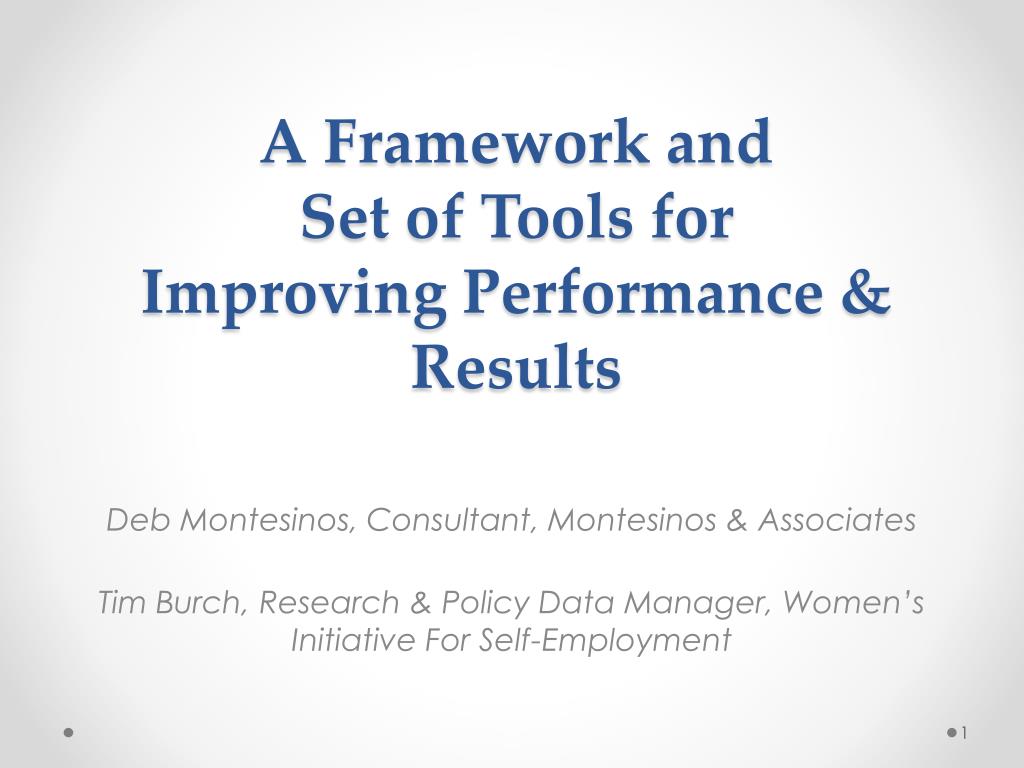 A Framework and Set of Tools for Improving Performance & Results

Deb Montesinos, Consultant, Montesinos & Associates

Tim Burch, Research & Policy Data Manager, Women's Initiative For Self-Employment

1